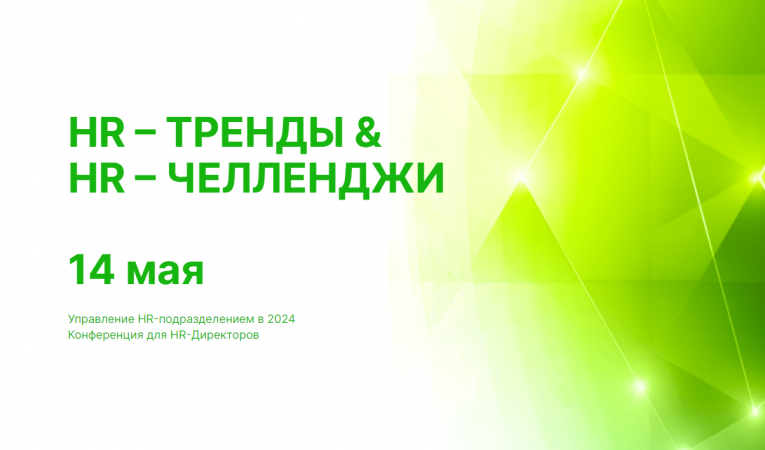 HR – ТРЕНДЫ &
HR – ЧЕЛЛЕНДЖИ

14 мая

Управление HR-подразделением в 2024
Конференция для HR-Директоров